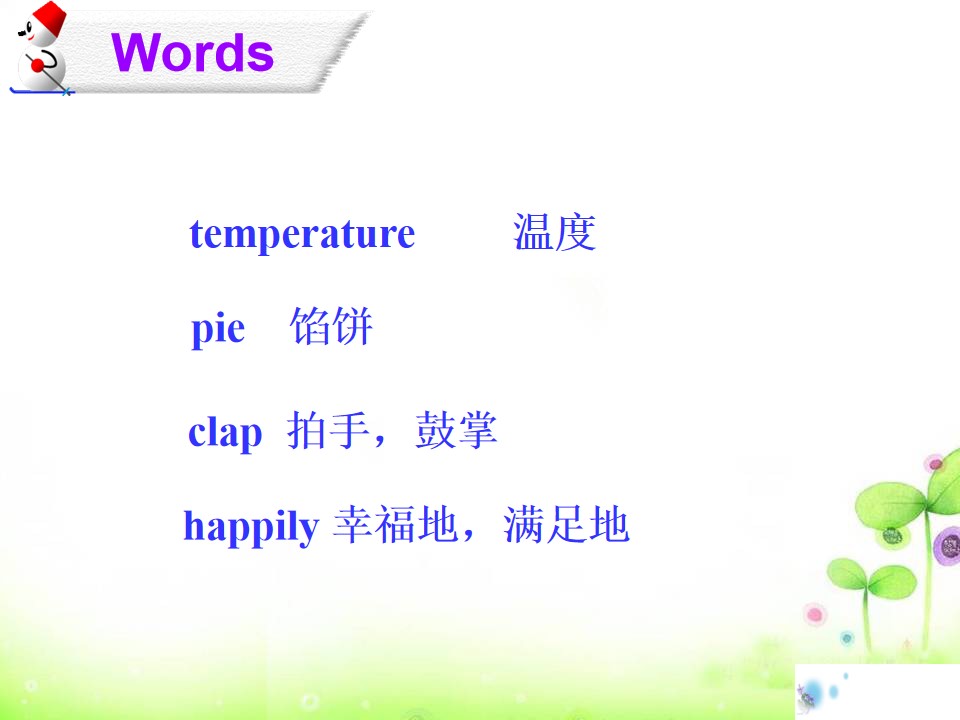 Words

temperature 温度

pie 馅饼

clap 拍手，鼓掌

happily 幸福地，满足地